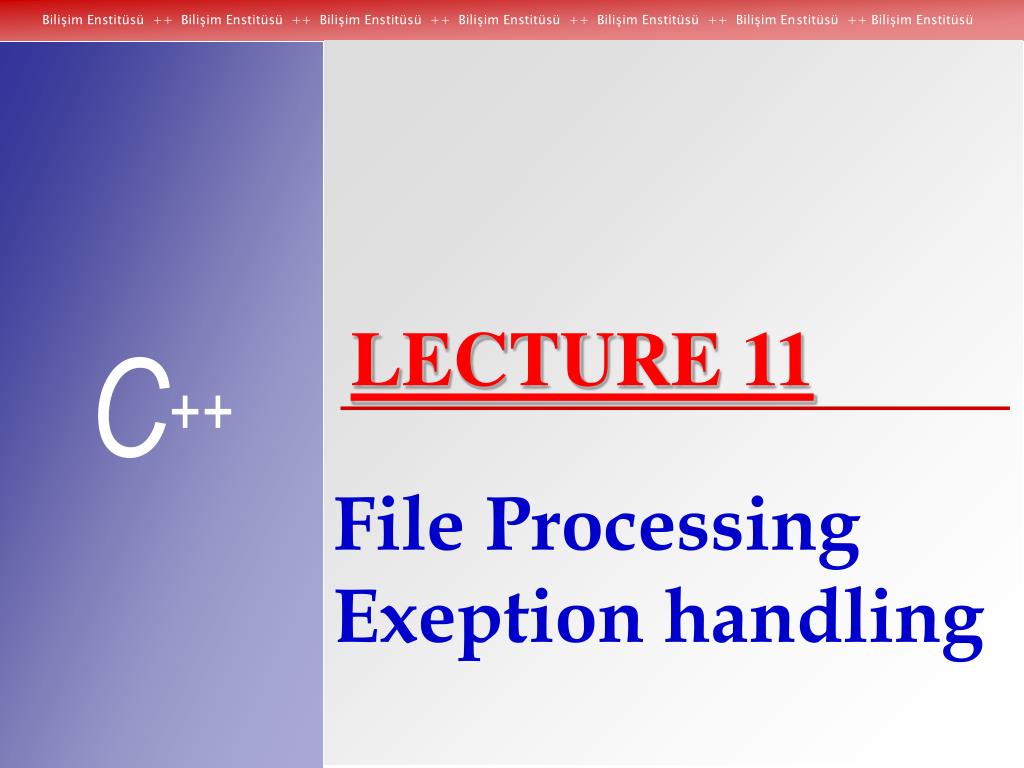 Bilişim Enstitüsü ++ Bilişim Enstitüsü ++ Bilişim Enstitüsü ++ Bilişim Enstitüsü ++ Bilişim Enstitüsü ++ Bilişim Enstitüsü ++ Bilişim Enstitüsü

C++

LECTURE 11

File Processing
Exeption handling